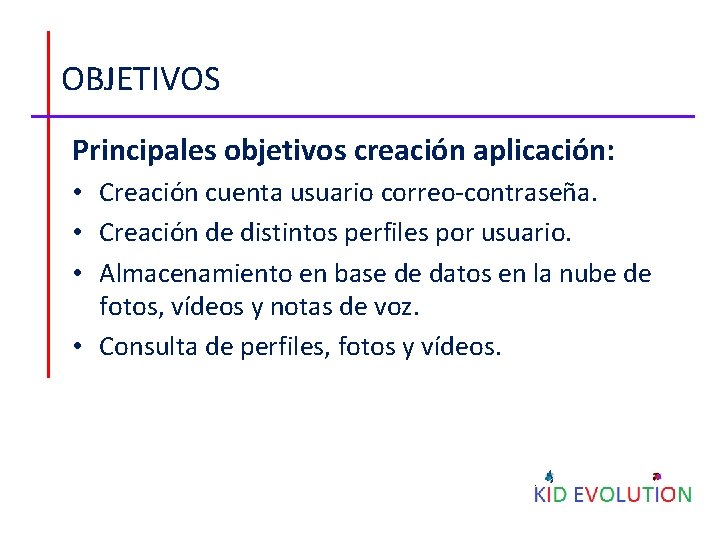 OBJETIVOS

Principales objetivos creación aplicación:

• Creación cuenta usuario correo-contraseña.
• Creación de distintos perfiles por usuario.
• Almacenamiento en base de datos en la nube de fotos, vídeos y notas de voz.
• Consulta de perfiles, fotos y vídeos.

KID EVOLUTION